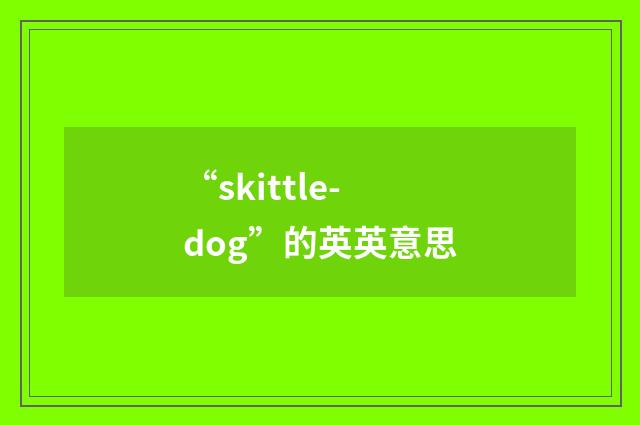 “skittle-dog”的英英意思